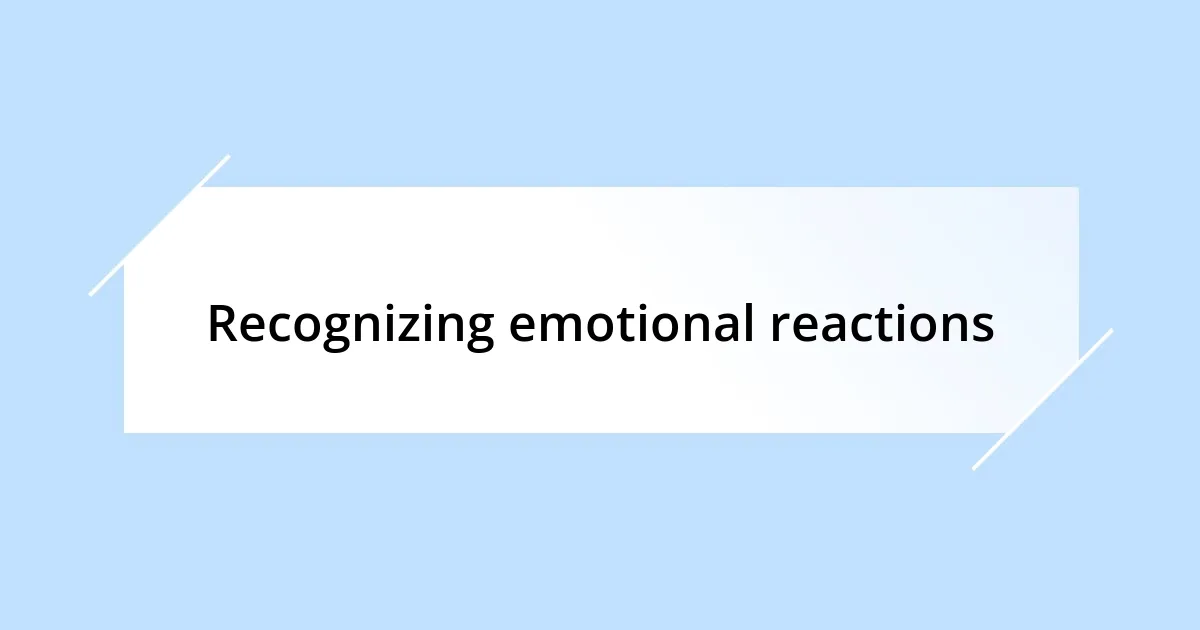 Recognizing emotional reactions